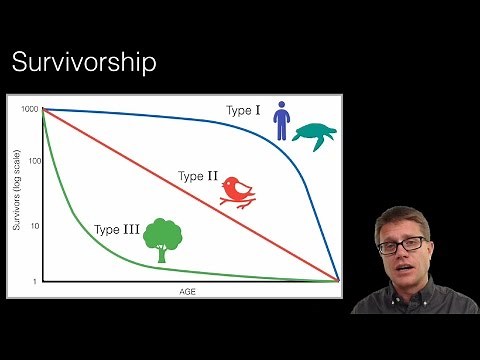 Survivorship

1000
100
10
1

Survivors (log scale)

Type I

Type II

Type III

AGE